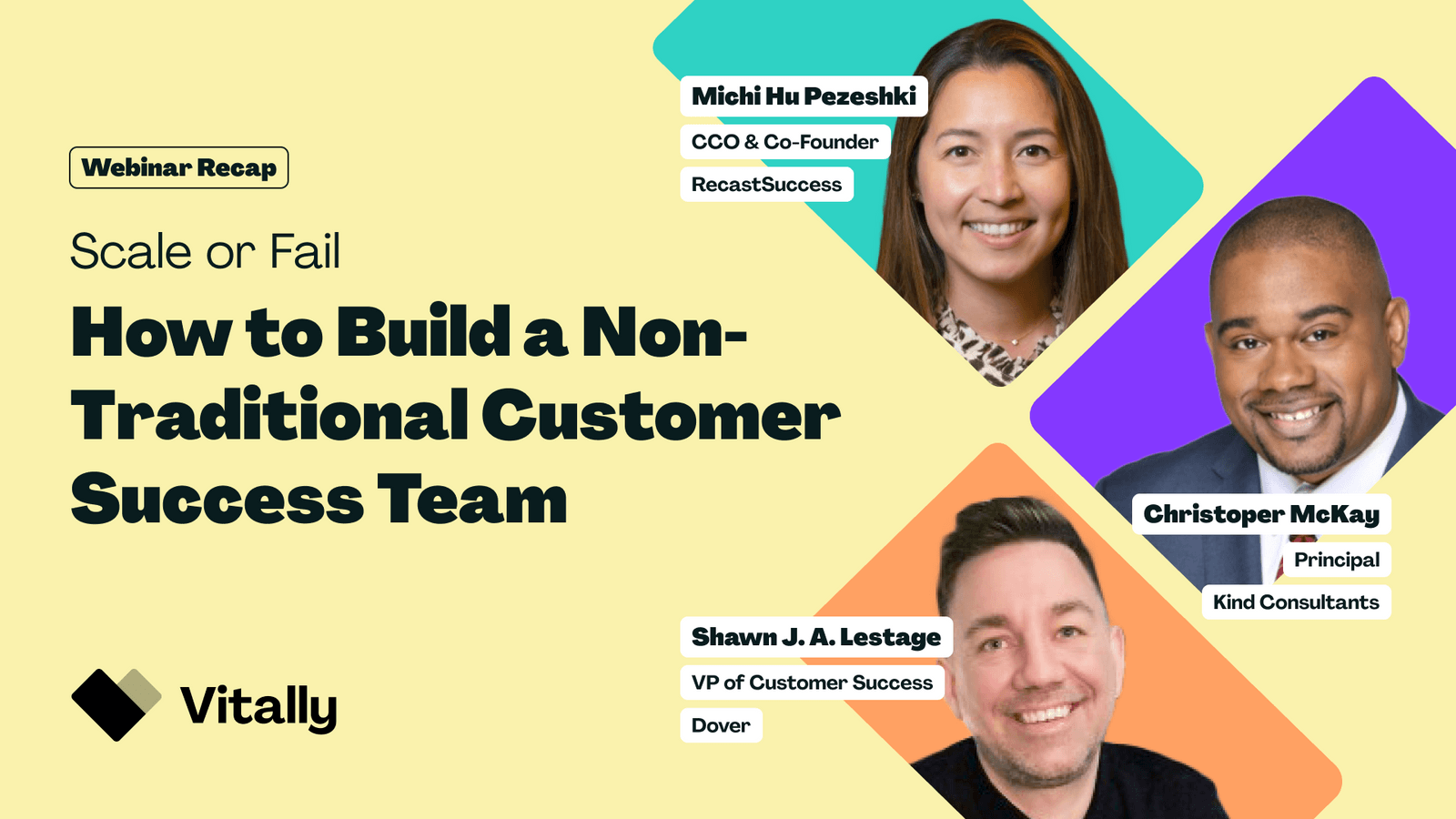 Webinar Recap

Scale or Fail

How to Build a Non-Traditional Customer Success Team

Vitally

Michi Hu Pezeshki
CCO & Co-Founder
RecastSuccess

Christoper McKay
Principal
Kind Consultants

Shawn J. A. Lestage
VP of Customer Success
Dover